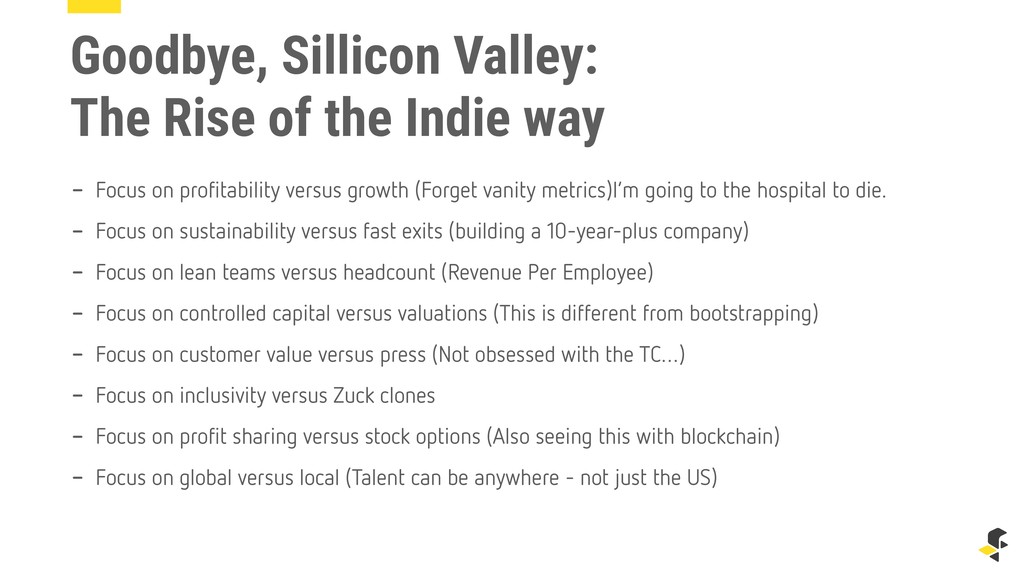 Goodbye, Sillicon Valley:
The Rise of the Indie way

- Focus on profitability versus growth (Forget vanity metrics)I'm going to the hospital to die.
- Focus on sustainability versus fast exits (building a 10-year-plus company)
- Focus on lean teams versus headcount (Revenue Per Employee)
- Focus on controlled capital versus valuations (This is different from bootstrapping)
- Focus on customer value versus press (Not obsessed with the TC...)
- Focus on inclusivity versus Zuck clones
- Focus on profit sharing versus stock options (Also seeing this with blockchain)
- Focus on global versus local (Talent can be anywhere - not just the US)